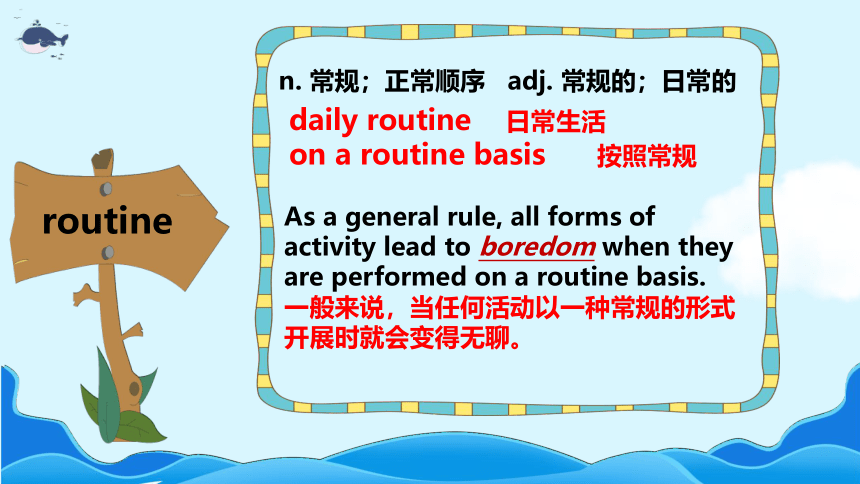 routine

n. 常规；正常顺序 adj. 常规的；日常的

daily routine 日常生活

on a routine basis 按照常规

As a general rule, all forms of activity lead to boredom when they are performed on a routine basis.

一般来说，当任何活动以一种常规的形式开展时就会变得无聊。